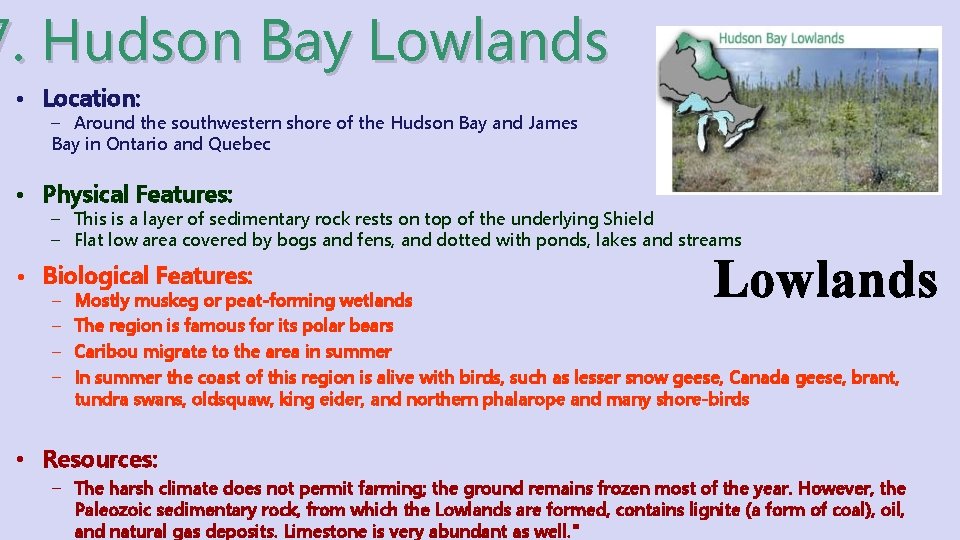 7. Hudson Bay Lowlands

Hudson Bay Lowlands

• Location:
– Around the southwestern shore of the Hudson Bay and James Bay in Ontario and Quebec

• Physical Features:
– This is a layer of sedimentary rock rests on top of the underlying Shield
– Flat low area covered by bogs and fens, and dotted with ponds, lakes and streams

Lowlands

• Biological Features:
– Mostly muskeg or peat-forming wetlands
– The region is famous for its polar bears
– Caribou migrate to the area in summer
– In summer the coast of this region is alive with birds, such as lesser snow geese, Canada geese, brant, tundra swans, oldsquaw, king eider, and northern phalarope and many shore-birds

• Resources:
– The harsh climate does not permit farming; the ground remains frozen most of the year. However, the Paleozoic sedimentary rock, from which the Lowlands are formed, contains lignite (a form of coal), oil, and natural gas deposits. Limestone is very abundant as well."